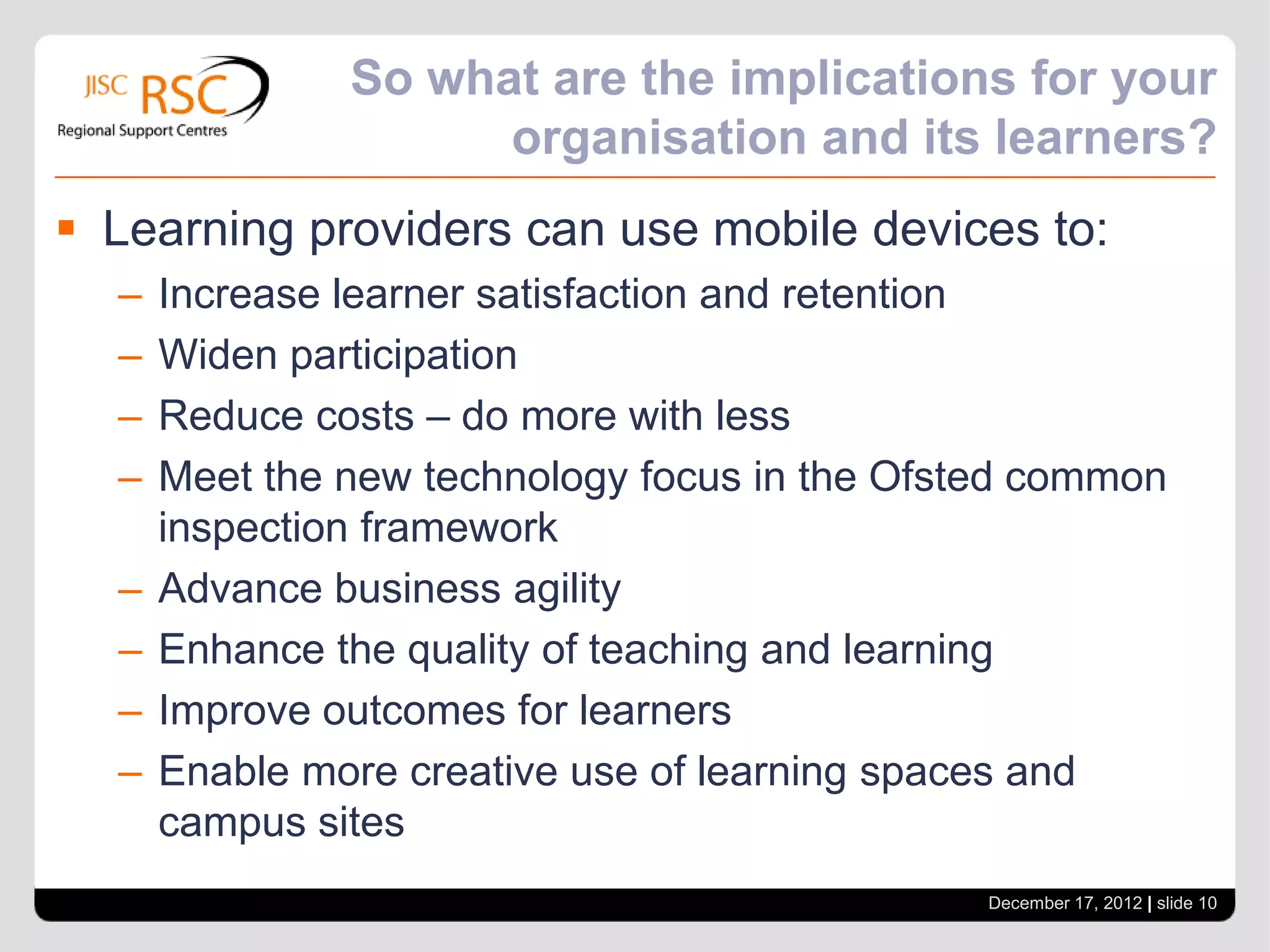 JISC RSC
Regional Support Centres

So what are the implications for your organisation and its learners?

▪ Learning providers can use mobile devices to:
– Increase learner satisfaction and retention
– Widen participation
– Reduce costs – do more with less
– Meet the new technology focus in the Ofsted common inspection framework
– Advance business agility
– Enhance the quality of teaching and learning
– Improve outcomes for learners
– Enable more creative use of learning spaces and campus sites

December 17, 2012 | slide 10